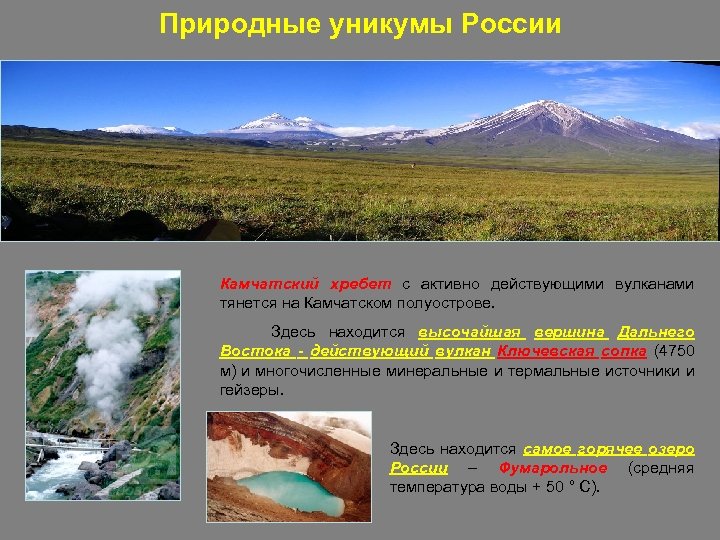 Природные уникумы России

Камчатский хребет с активно действующими вулканами тянется на Камчатском полуострове.

Здесь находится высочайшая вершина Дальнего Востока - действующий вулкан Ключевская сопка (4750 м) и многочисленные минеральные и термальные источники и гейзеры.

Здесь находится самое горячее озеро России – Фумарольное (средняя температура воды + 50 ° С).